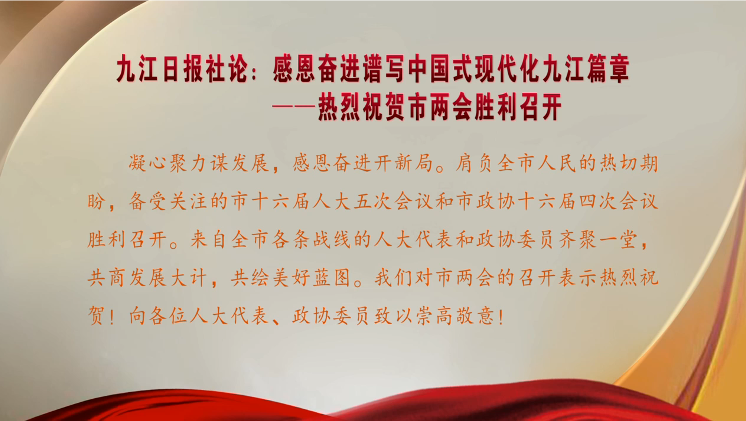 九江日报社论：感恩奋进谱写中国式现代化九江篇章
——热烈祝贺市两会胜利召开

凝心聚力谋发展，感恩奋进开新局。肩负全市人民的热切期盼，备受关注的市十六届人大五次会议和市政协十六届四次会议胜利召开。来自全市各条战线的人大代表和政协委员齐聚一堂，共商发展大计，共绘美好蓝图。我们对市两会的召开表示热烈祝贺！向各位人大代表、政协委员致以崇高敬意！